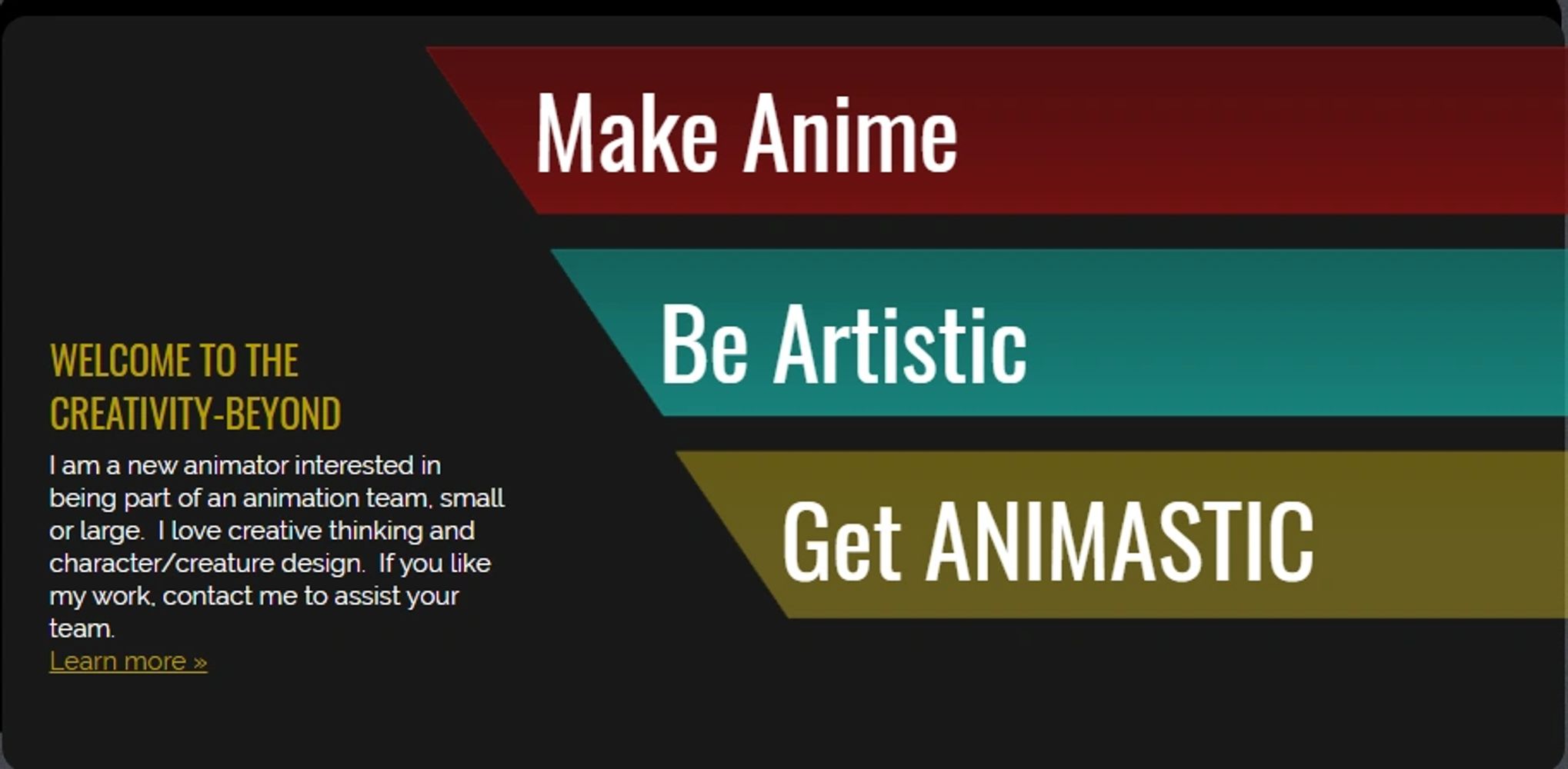 Make Anime

Be Artistic

Get ANIMASTIC

WELCOME TO THE CREATIVITY-BEYOND

I am a new animator interested in being part of an animation team, small or large. I love creative thinking and character/creature design. If you like my work, contact me to assist your team.

Learn more »